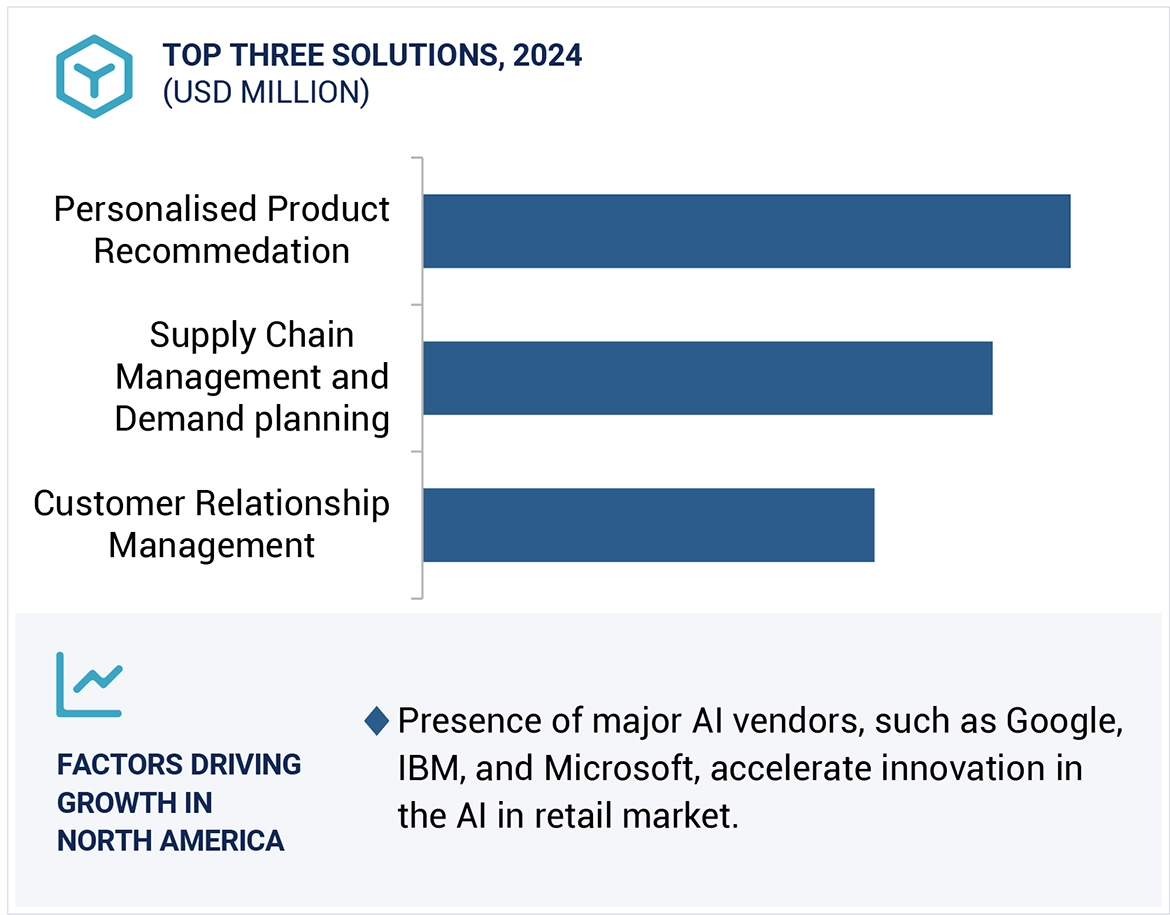 TOP THREE SOLUTIONS, 2024
(USD MILLION)

Personalised Product Recommedation

Supply Chain Management and Demand planning

Customer Relationship Management

FACTORS DRIVING GROWTH IN NORTH AMERICA

Presence of major AI vendors, such as Google, IBM, and Microsoft, accelerate innovation in the AI in retail market.